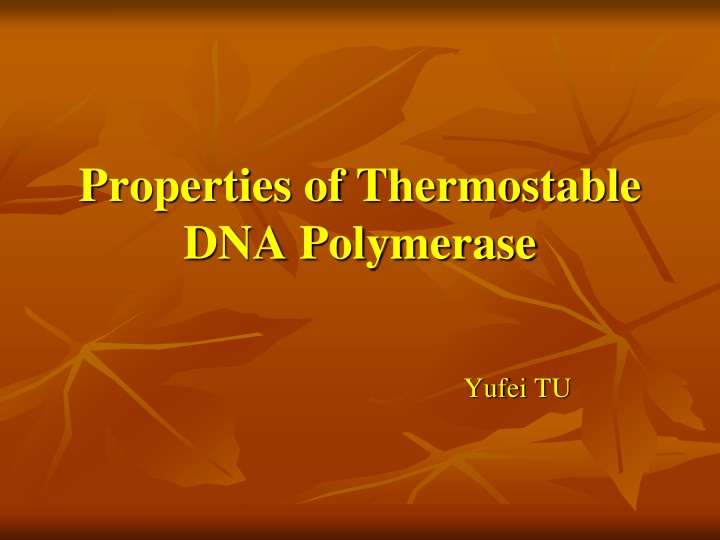 Properties of Thermostable DNA Polymerase

Yufei TU